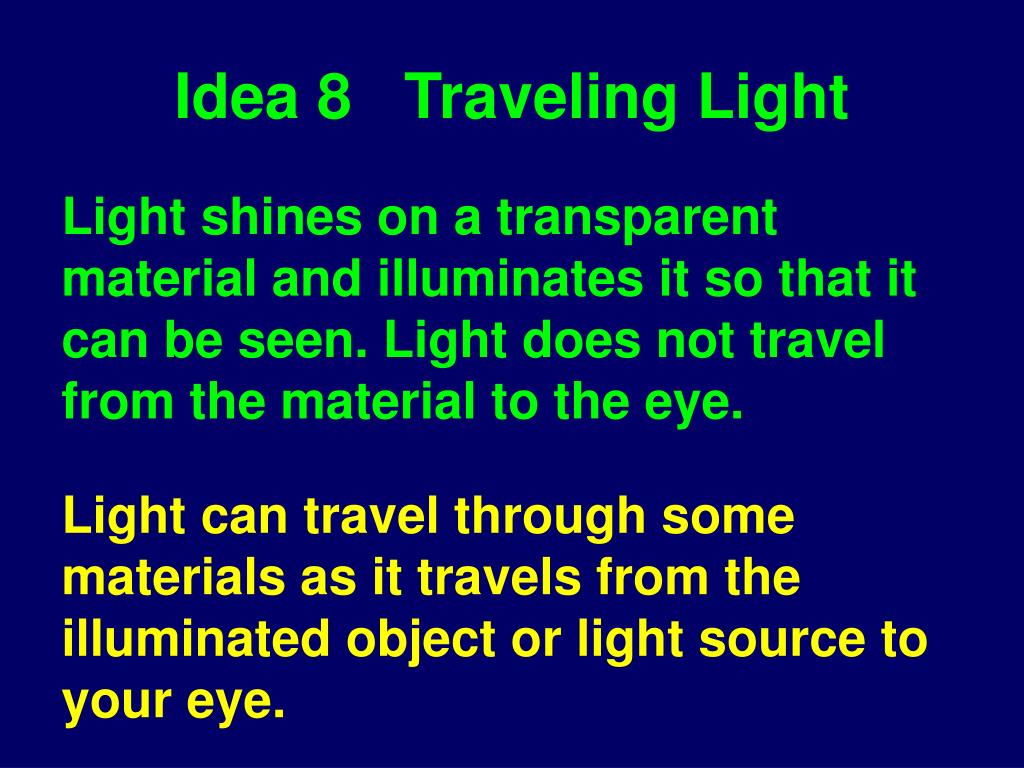 Idea 8 Traveling Light

Light shines on a transparent material and illuminates it so that it can be seen. Light does not travel from the material to the eye.

Light can travel through some materials as it travels from the illuminated object or light source to your eye.